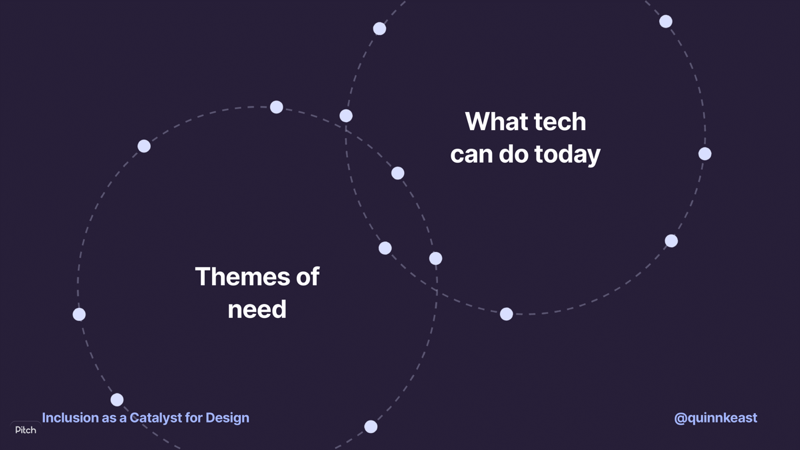 What tech can do today

Themes of need

Inclusion as a Catalyst for Design

@quinnkeast

Pitch